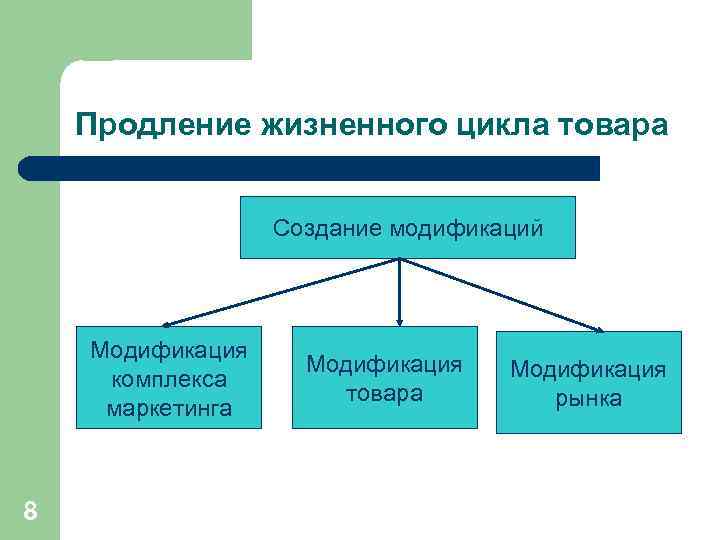 Продление жизненного цикла товара

Создание модификаций

Модификация комплекса маркетинга

Модификация товара

Модификация рынка

8